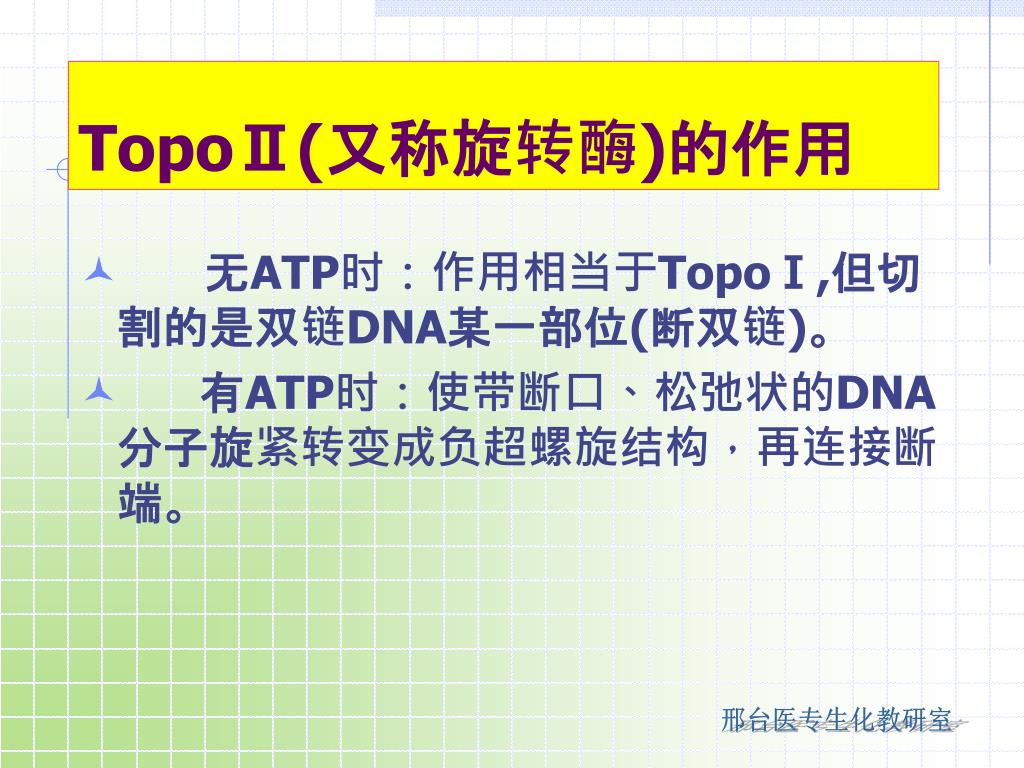 TopoⅡ(又称旋转酶)的作用

无ATP时：作用相当于TopoⅠ,但切割的是双链DNA某一部位(断双链)。

有ATP时：使带断口、松弛状的DNA分子旋紧转变成负超螺旋结构，再连接断端。

邢台医专生化教研室